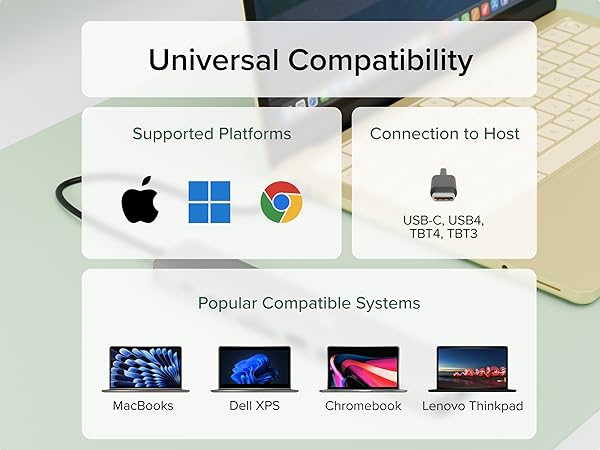 Universal Compatibility

Supported Platforms

Connection to Host

USB-C, USB4, TBT4, TBT3

Popular Compatible Systems

MacBooks

Dell XPS

Chromebook

Lenovo Thinkpad